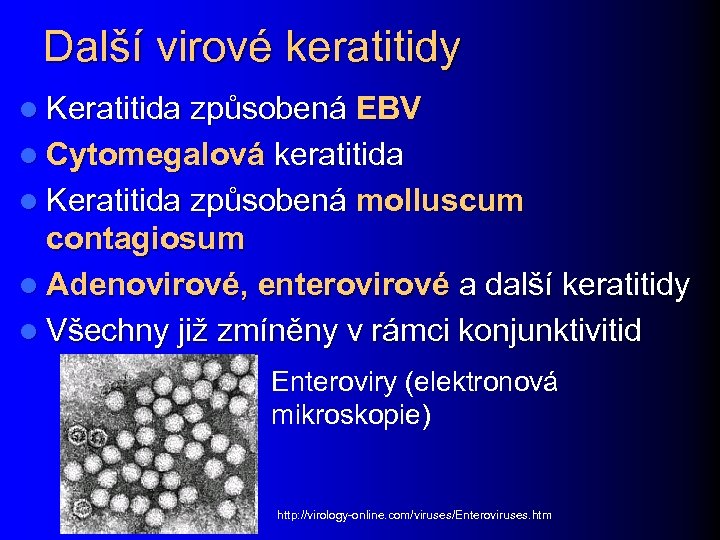 Další virové keratitidy

- Keratitida způsobená EBV
- Cytomegalová keratitida
- Keratitida způsobená molluscum contagiosum
- Adenovirové, enterovirové a další keratitidy
- Všechny již zmíněny v rámci konjunktivitid

Enteroviry (elektronová mikroskopie)

http://virology-online.com/viruses/Enteroviruses.htm